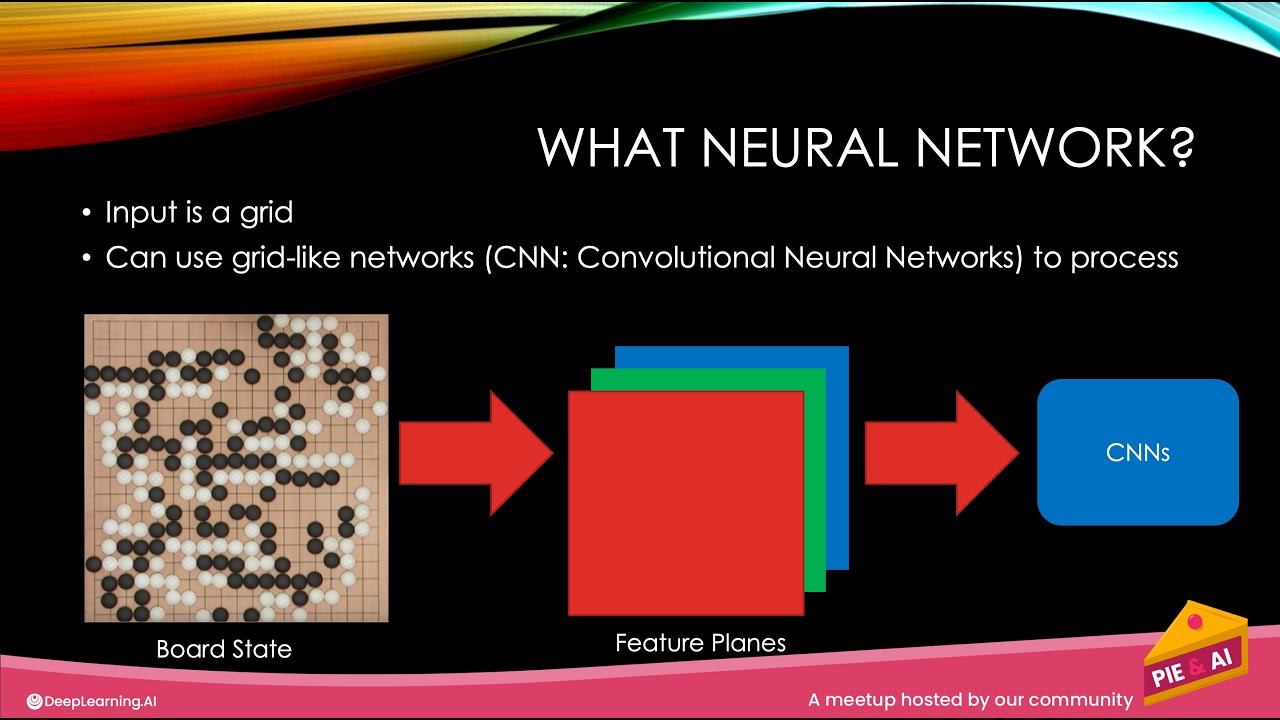 WHAT NEURAL NETWORK?

• Input is a grid
• Can use grid-like networks (CNN: Convolutional Neural Networks) to process

Board State

Feature Planes

CNNs

DeepLearning.AI

A meetup hosted by our community

PIE & AI